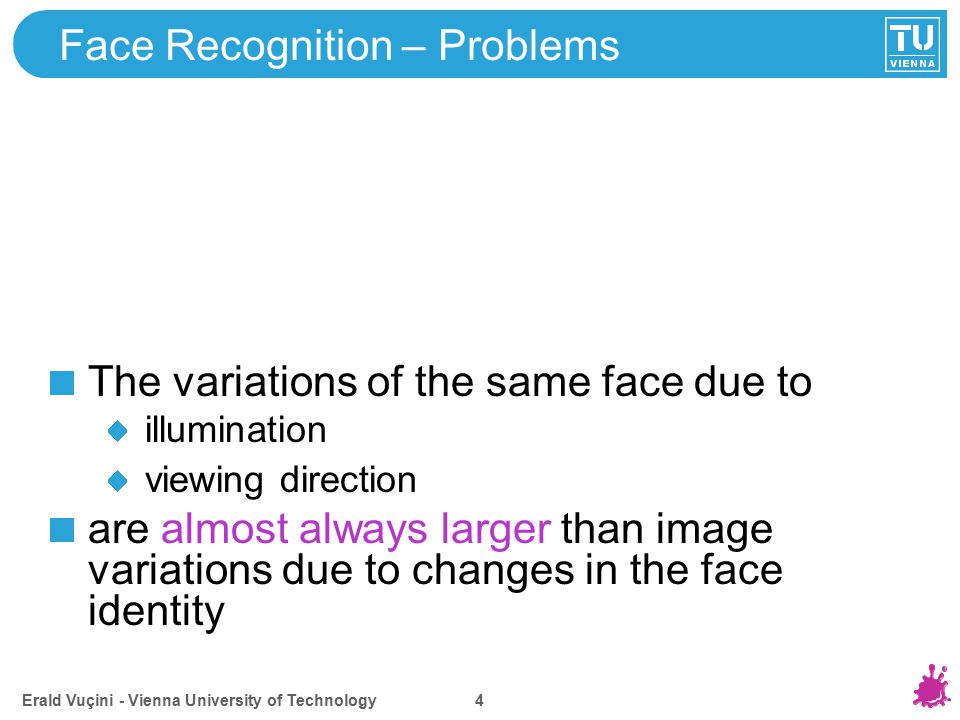 Face Recognition – Problems

TU
VIENNA

The variations of the same face due to

illumination

viewing direction

are almost always larger than image variations due to changes in the face identity

Erald Vuçini - Vienna University of Technology

4